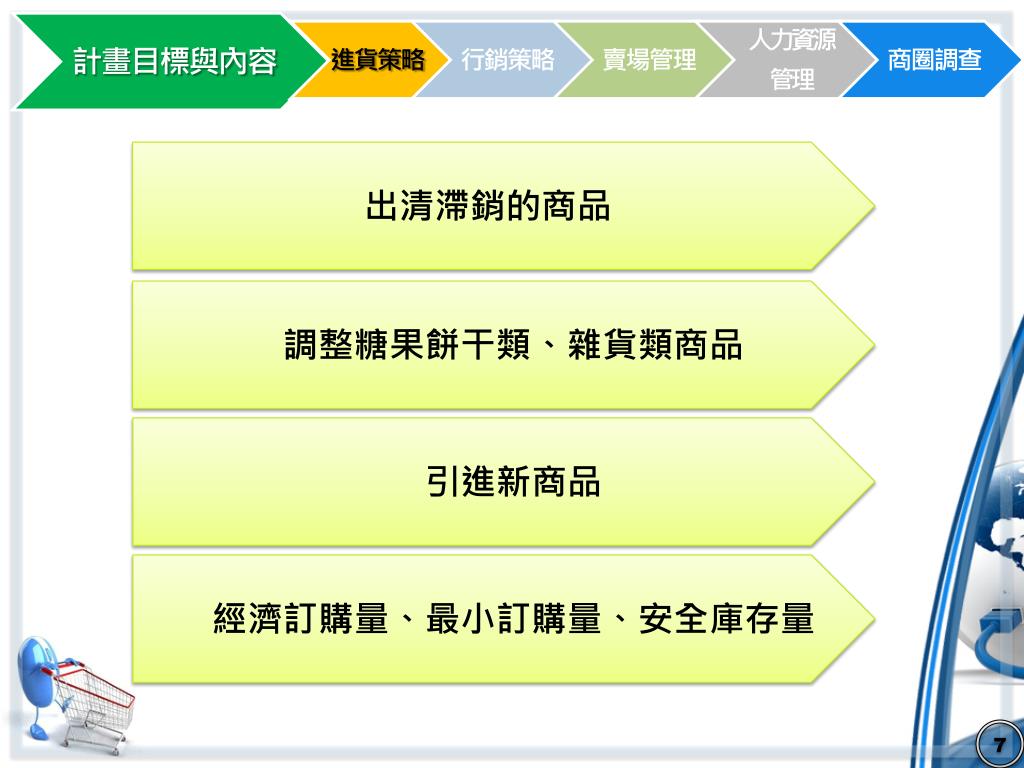 計畫目標與內容

進貨策略

行銷策略

賣場管理

人力資源管理

商圈調查

出清滯銷的商品

調整糖果餅干類、雜貨類商品

引進新商品

經濟訂購量、最小訂購量、安全庫存量

7